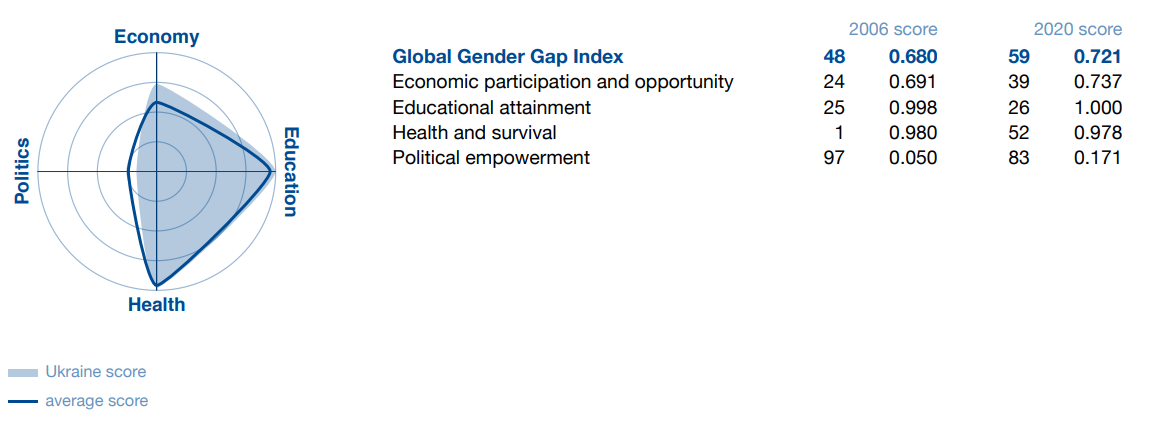 Economy

Politics

Education

Health

Ukraine score

average score

| | 2006 score | | 2020 score | |
|---|---|---|---|---|
| **Global Gender Gap Index** | **48** | **0.680** | **59** | **0.721** |
| Economic participation and opportunity | 24 | 0.691 | 39 | 0.737 |
| Educational attainment | 25 | 0.998 | 26 | 1.000 |
| Health and survival | 1 | 0.980 | 52 | 0.978 |
| Political empowerment | 97 | 0.050 | 83 | 0.171 |